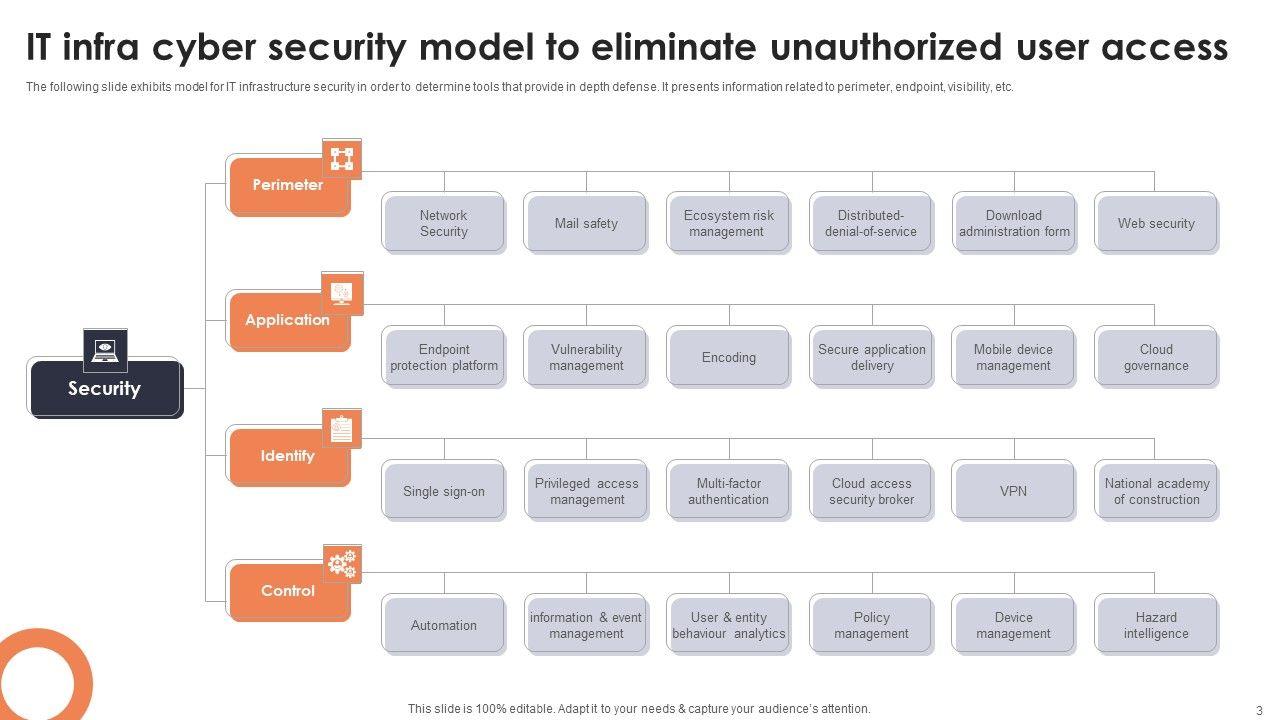 IT infra cyber security model to eliminate unauthorized user access

The following slide exhibits model for IT infrastructure security in order to determine tools that provide in depth defense. It presents information related to perimeter, endpoint, visibility, etc.

Security

Perimeter

Network Security

Mail safety

Ecosystem risk management

Distributed-denial-of-service

Download administration form

Web security

Application

Endpoint protection platform

Vulnerability management

Encoding

Secure application delivery

Mobile device management

Cloud governance

Identify

Single sign-on

Privileged access management

Multi-factor authentication

Cloud access security broker

VPN

National academy of construction

Control

Automation

information & event management

User & entity behaviour analytics

Policy management

Device management

Hazard intelligence

This slide is 100% editable. Adapt it to your needs & capture your audience's attention.

3